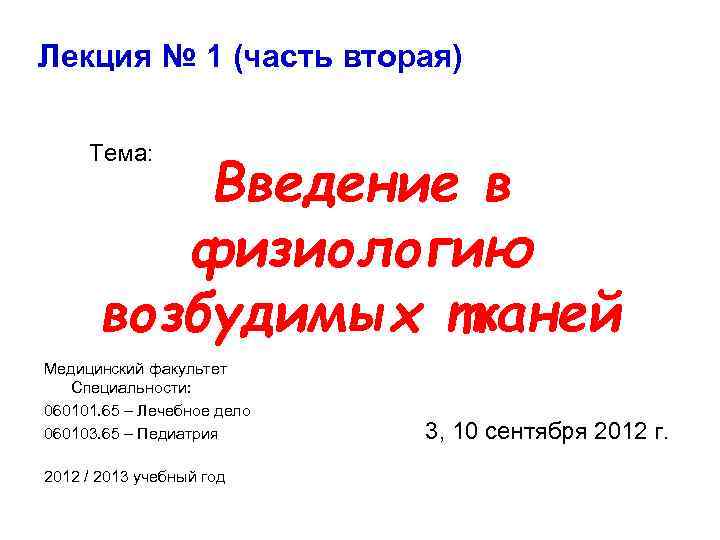 Лекция № 1 (часть вторая)

Тема:

Введение в физиологию возбудимых тканей

Медицинский факультет
Специальности:
060101.65 – Лечебное дело
060103.65 – Педиатрия

2012 / 2013 учебный год

3, 10 сентября 2012 г.